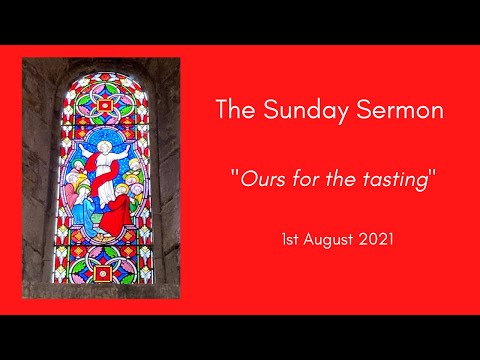 The Sunday Sermon

"Ours for the tasting"

1st August 2021